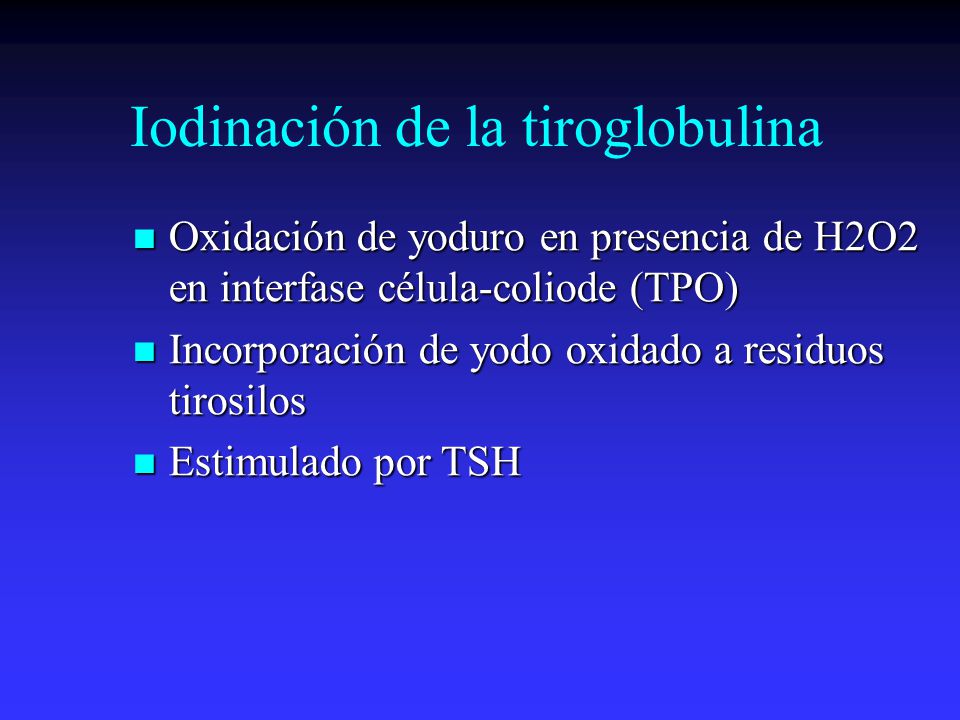 Iodinación de la tiroglobulina

- Oxidación de yoduro en presencia de H2O2 en interfase célula-coliode (TPO)
- Incorporación de yodo oxidado a residuos tirosilos
- Estimulado por TSH